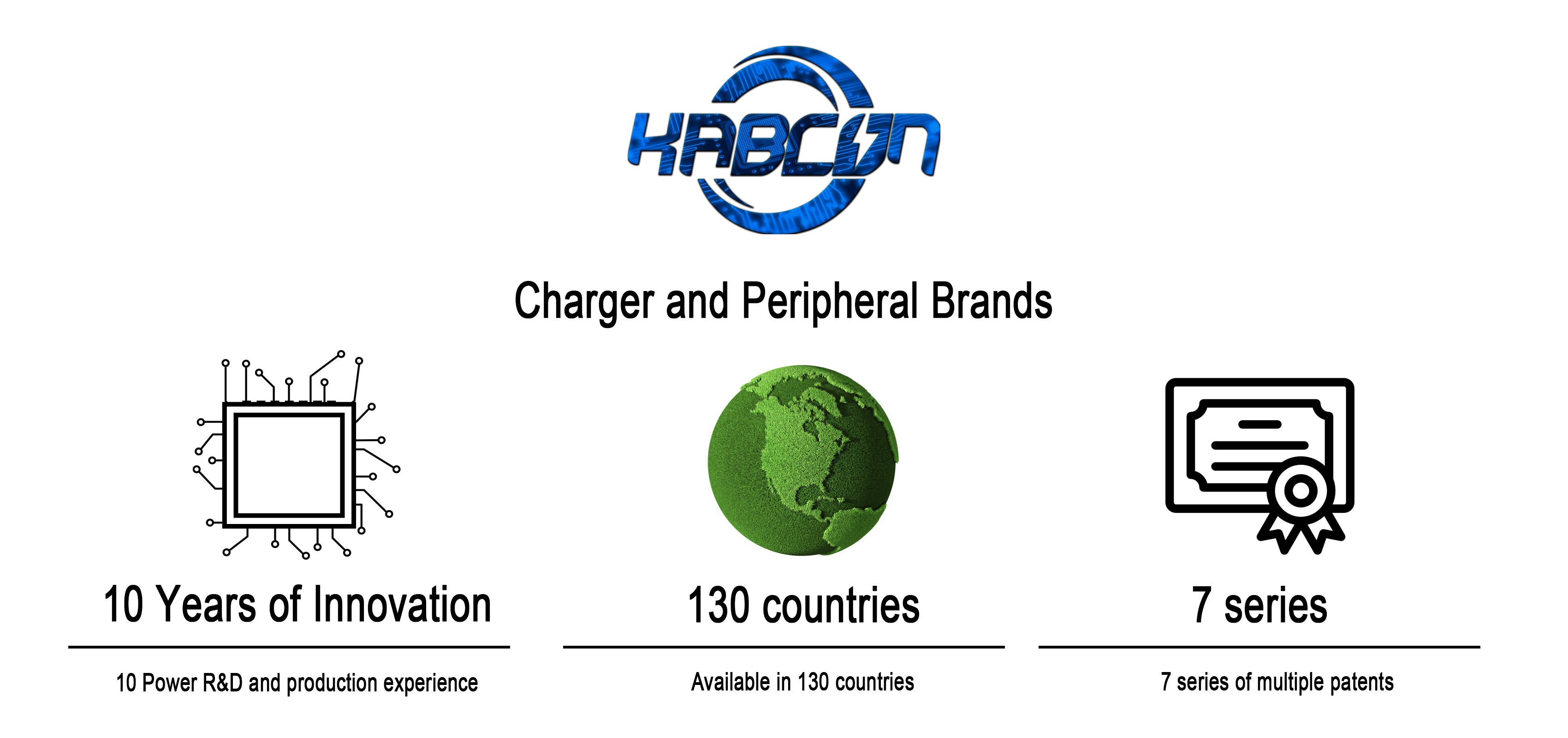 KABCON

Charger and Peripheral Brands

10 Years of Innovation

10 Power R&D and production experience

130 countries

Available in 130 countries

7 series

7 series of multiple patents